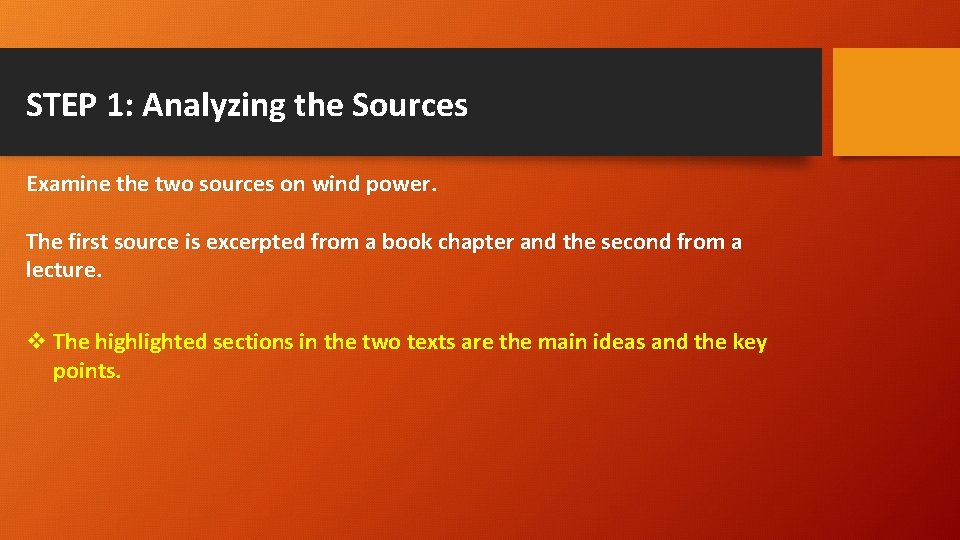 STEP 1: Analyzing the Sources

Examine the two sources on wind power.

The first source is excerpted from a book chapter and the second from a lecture.

❖ The highlighted sections in the two texts are the main ideas and the key points.